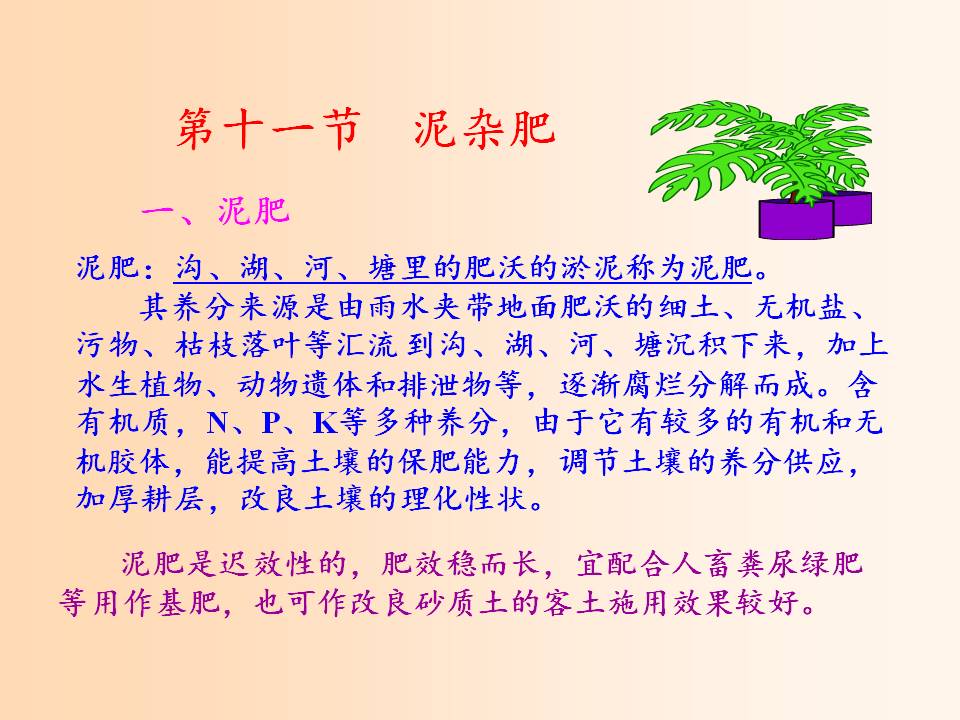 第十一节　泥杂肥

一、泥肥

泥肥：沟、湖、河、塘里的肥沃的淤泥称为泥肥。

其养分来源是由雨水夹带地面肥沃的细土、无机盐、污物、枯枝落叶等汇流到沟、湖、河、塘沉积下来，加上水生植物、动物遗体和排泄物等，逐渐腐烂分解而成。含有机质，N、P、K等多种养分，由于它有较多的有机和无机胶体，能提高土壤的保肥能力，调节土壤的养分供应，加厚耕层，改良土壤的理化性状。

泥肥是迟效性的，肥效稳而长，宜配合人畜粪尿绿肥等用作基肥，也可作改良砂质土的客土施用效果较好。